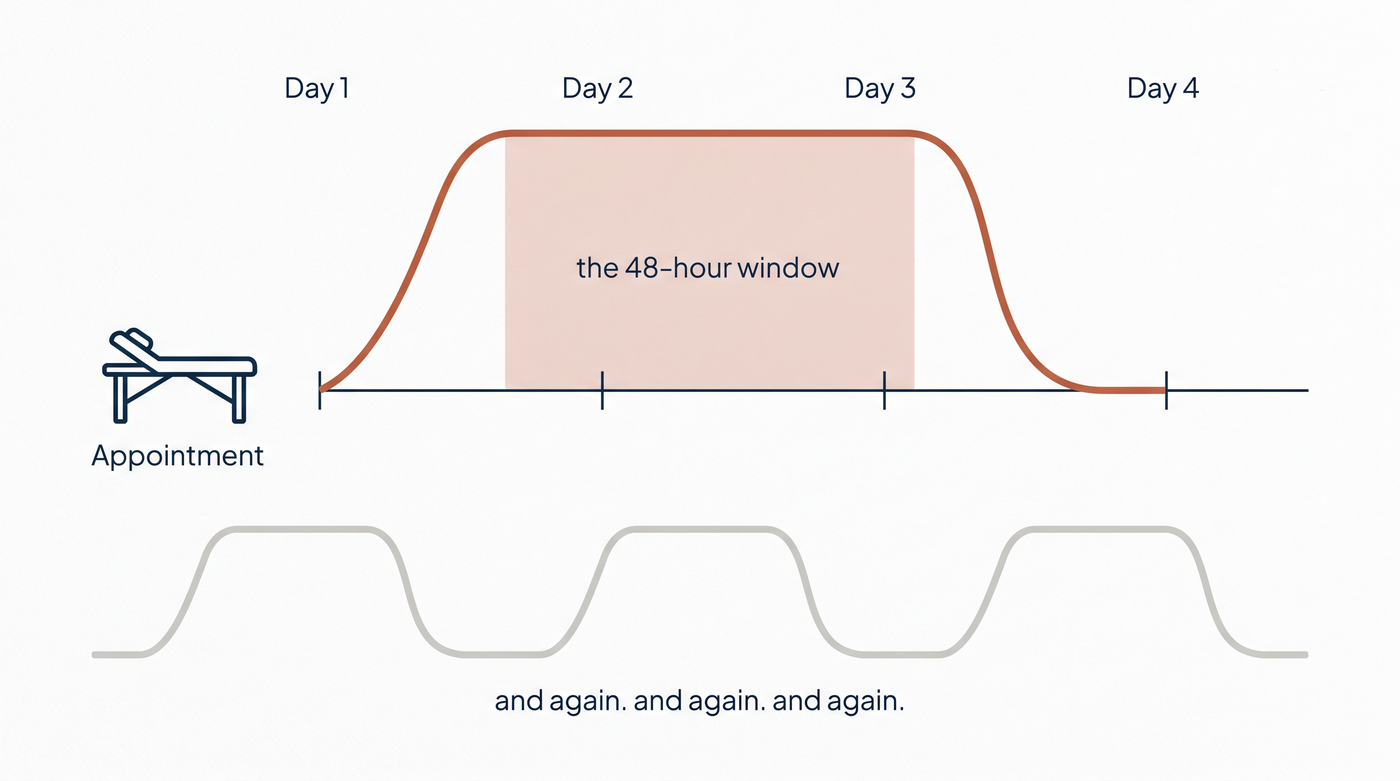 Day 1 Day 2 Day 3 Day 4

the 48-hour window

Appointment

and again. and again. and again.